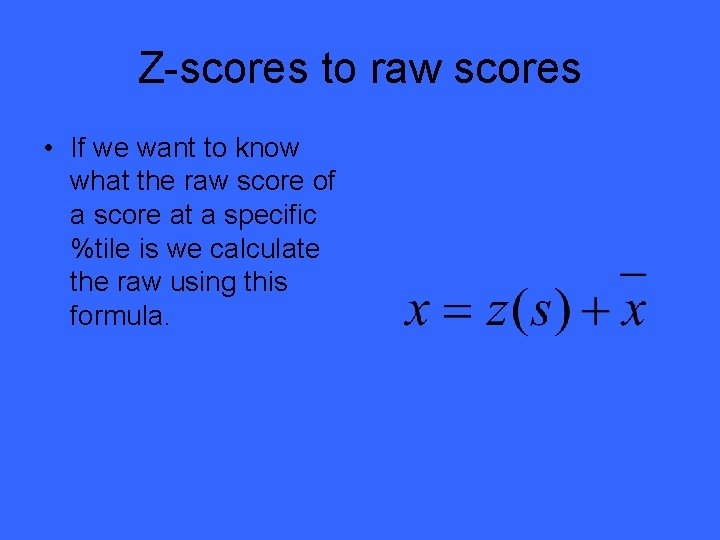 Z-scores to raw scores

• If we want to know what the raw score of a score at a specific %tile is we calculate the raw using this formula.

$x = z(s) + \bar{x}$